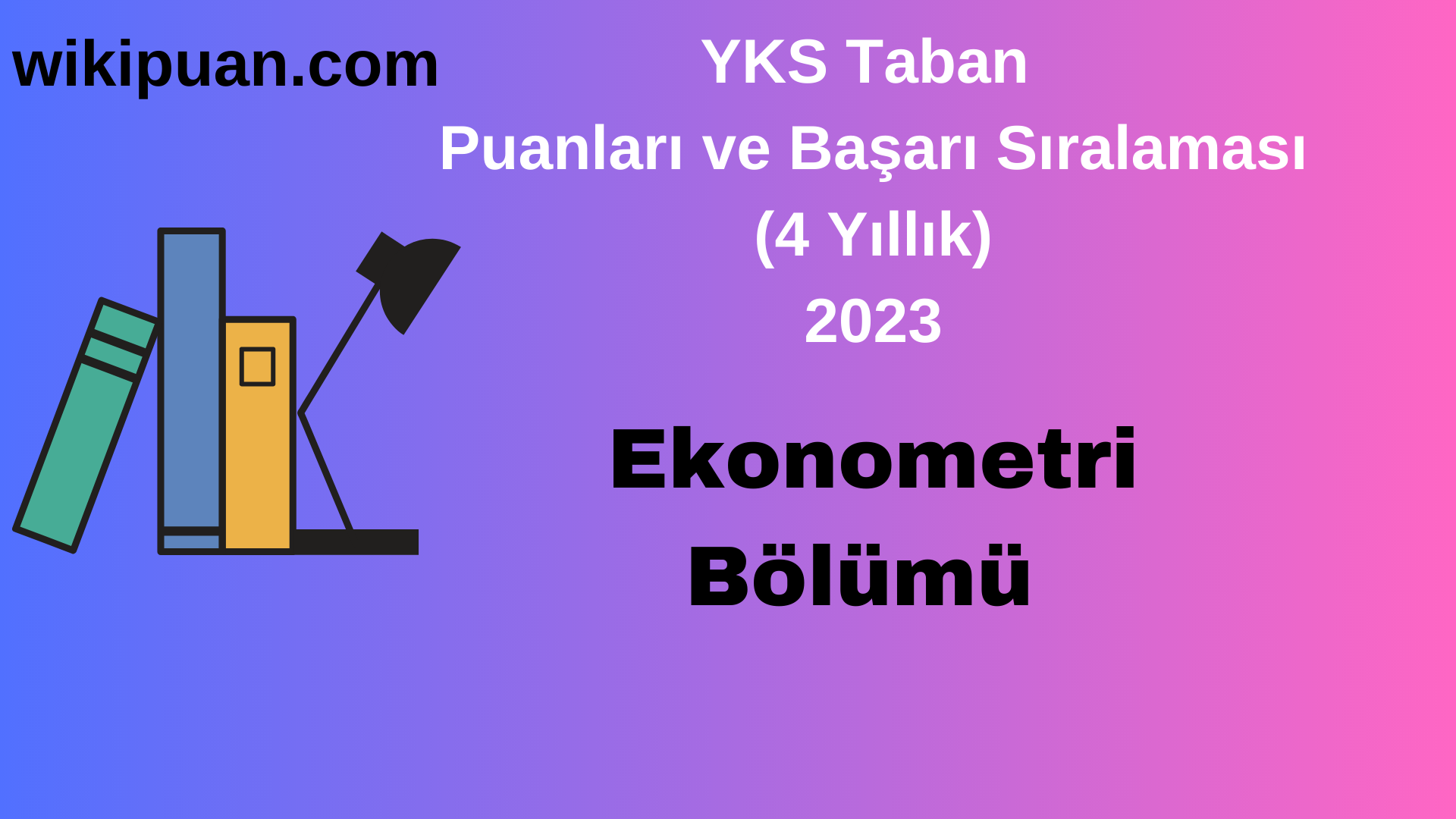 wikipuan.com

YKS Taban
Puanları ve Başarı Sıralaması
(4 Yıllık)
2023

Ekonometri
Bölümü